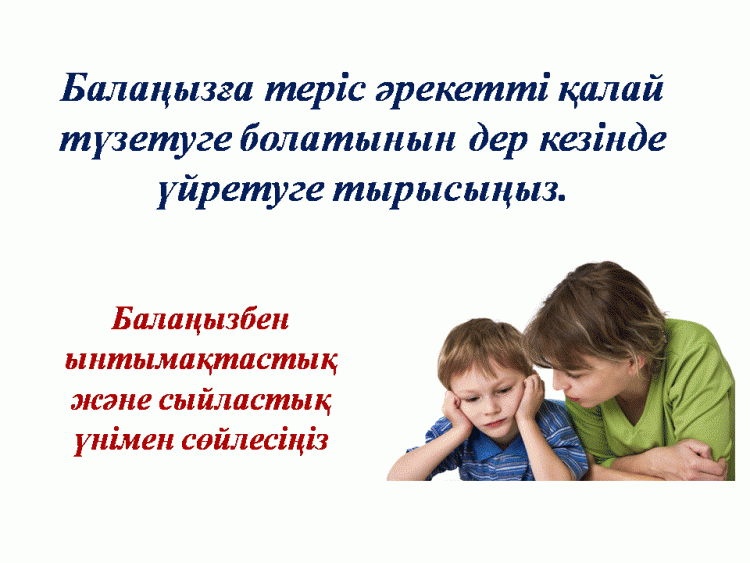 Балаңызға теріс әрекетті қалай түзетуге болатынын дер кезінде үйретуге тырысыңыз.

Балаңызбен ынтымақтастық және сыйластық үнімен сөйлесіңіз